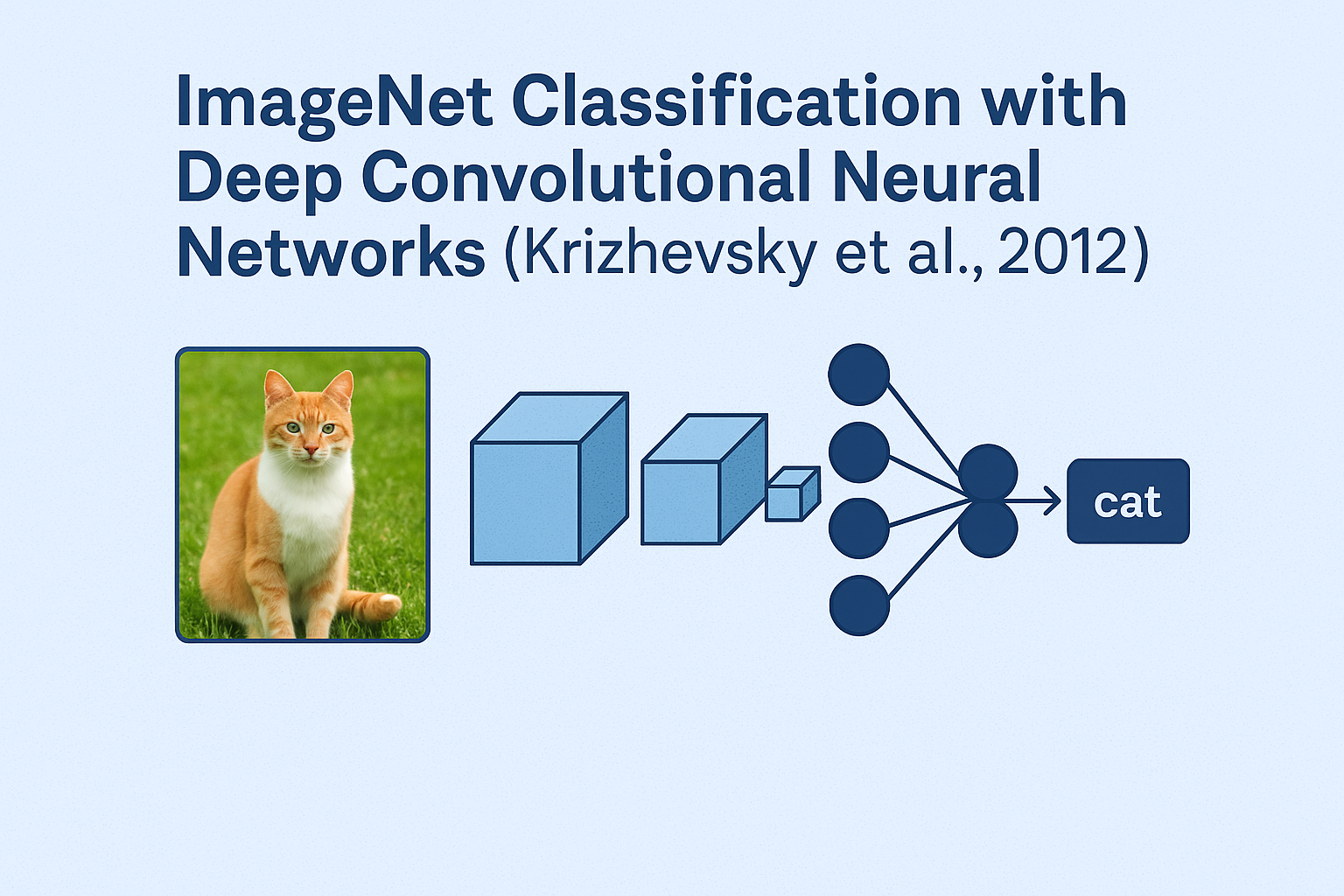 ImageNet Classification with Deep Convolutional Neural Networks (Krizhevsky et al., 2012)

cat